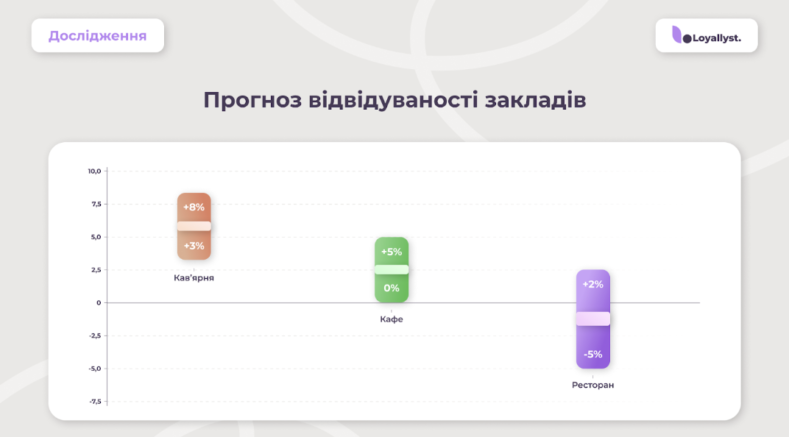 Дослідження

Loyallyst.

Прогноз відвідуваності закладів

10,0
7,5
5,0
2,5
0
-2,5
-5,0
-7,5

+8%
+3%
Кав'ярня

+5%
0%
Кафе

+2%
-5%
Ресторан